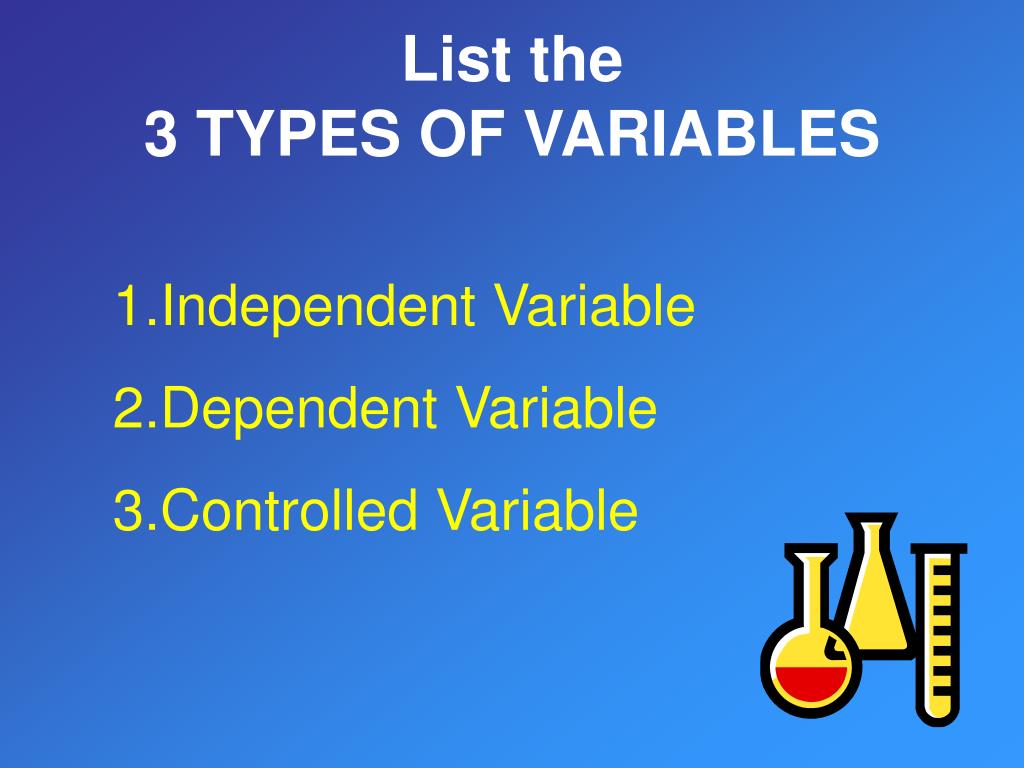 List the
3 TYPES OF VARIABLES

1.Independent Variable
2.Dependent Variable
3.Controlled Variable